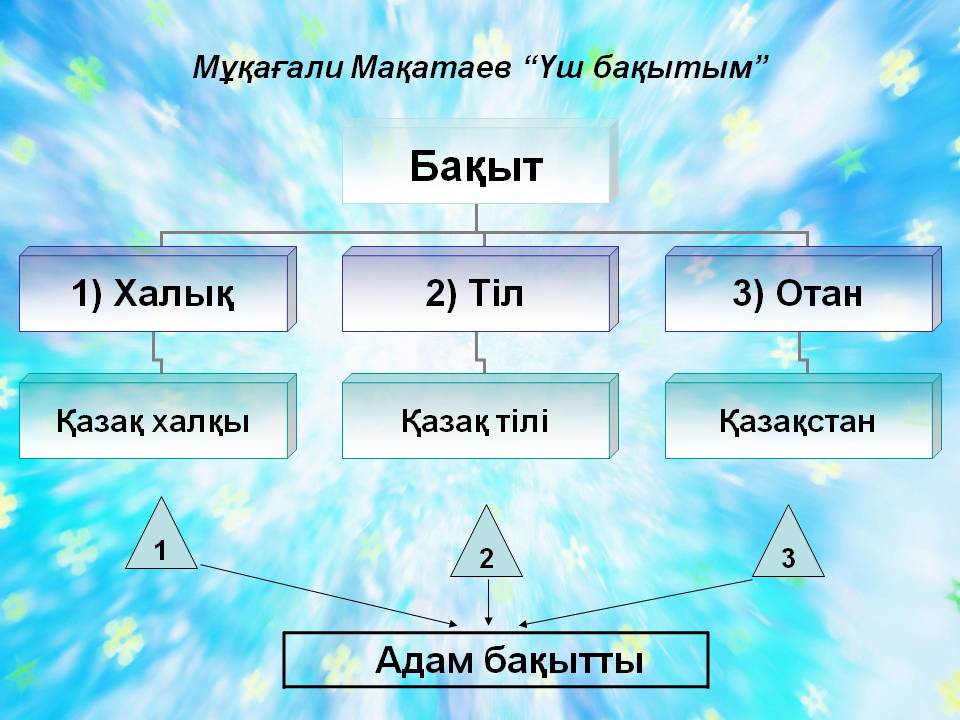 Мұқағали Мақатаев “Үш бақытым”

Бақыт

1) Халық

2) Тіл

3) Отан

Қазақ халқы

Қазақ тілі

Қазақстан

1

2

3

Адам бақытты